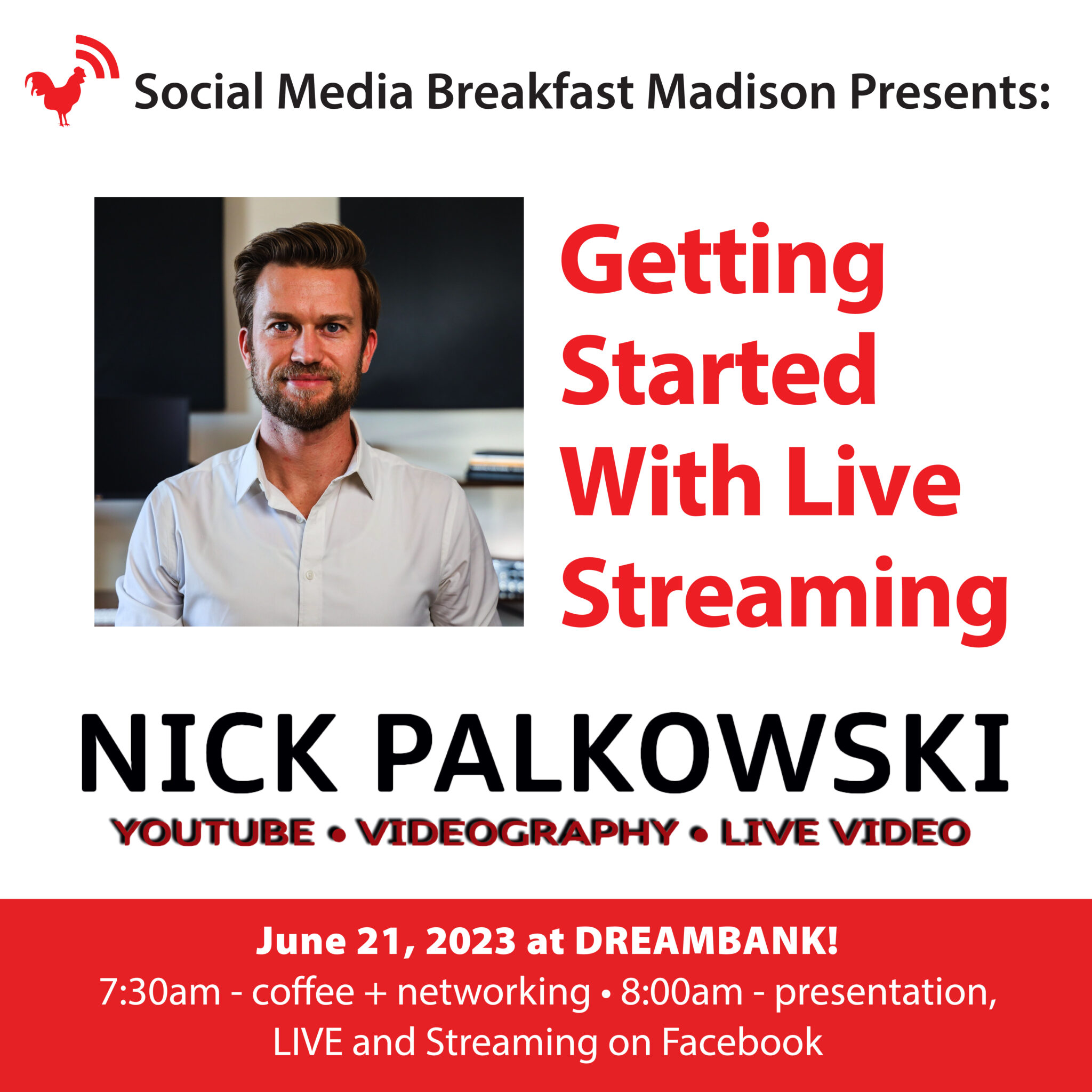 Social Media Breakfast Madison Presents:

Getting Started With Live Streaming

NICK PALKOWSKI

YOUTUBE • VIDEOGRAPHY • LIVE VIDEO

June 21, 2023 at DREAMBANK!

7:30am - coffee + networking • 8:00am - presentation, LIVE and Streaming on Facebook